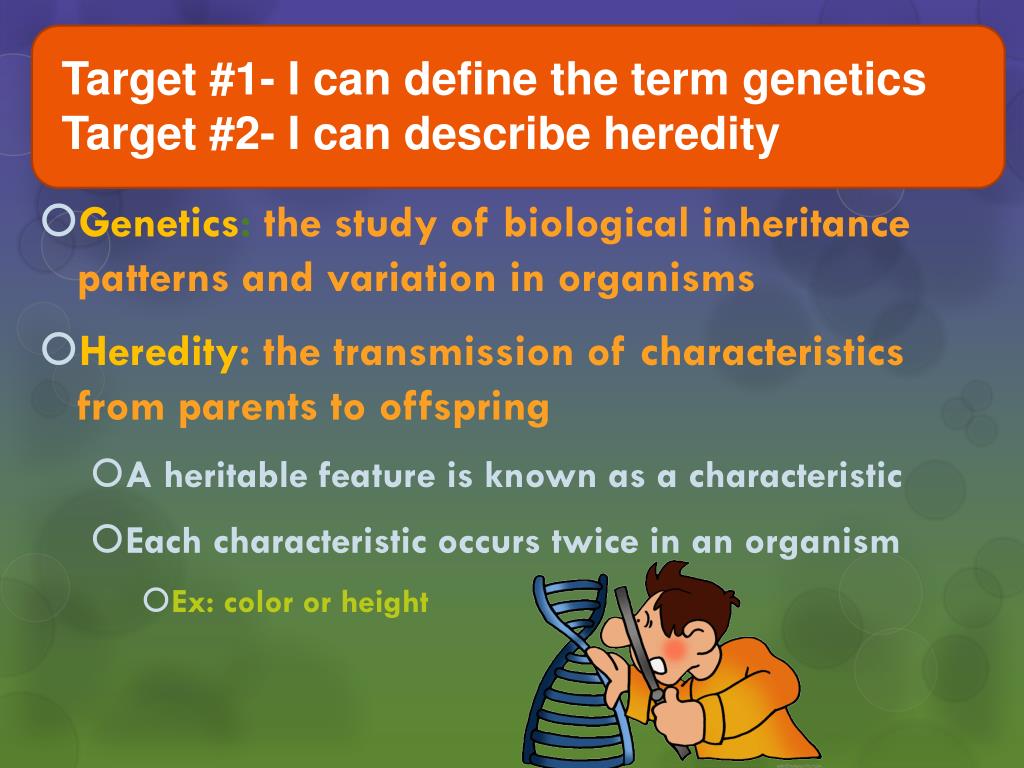 Target #1- I can define the term genetics
Target #2- I can describe heredity

Genetics: the study of biological inheritance patterns and variation in organisms

Heredity: the transmission of characteristics from parents to offspring

A heritable feature is known as a characteristic

Each characteristic occurs twice in an organism

Ex: color or height